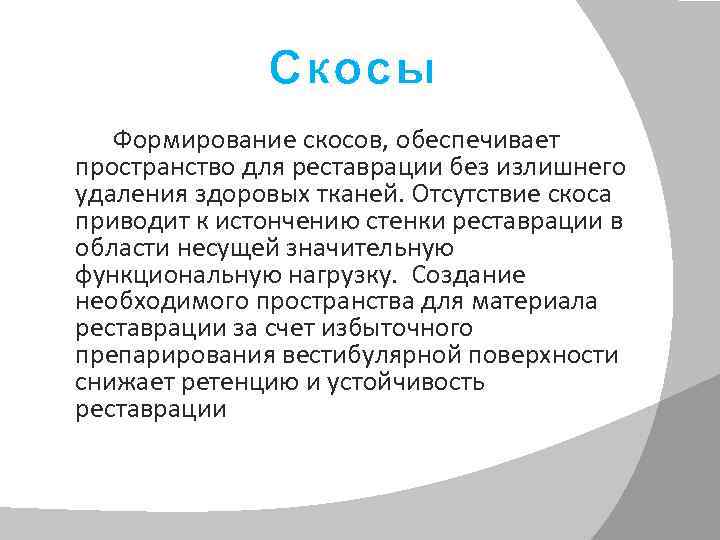 Скосы

Формирование скосов, обеспечивает пространство для реставрации без излишнего удаления здоровых тканей. Отсутствие скоса приводит к истончению стенки реставрации в области несущей значительную функциональную нагрузку. Создание необходимого пространства для материала реставрации за счет избыточного препарирования вестибулярной поверхности снижает ретенцию и устойчивость реставрации